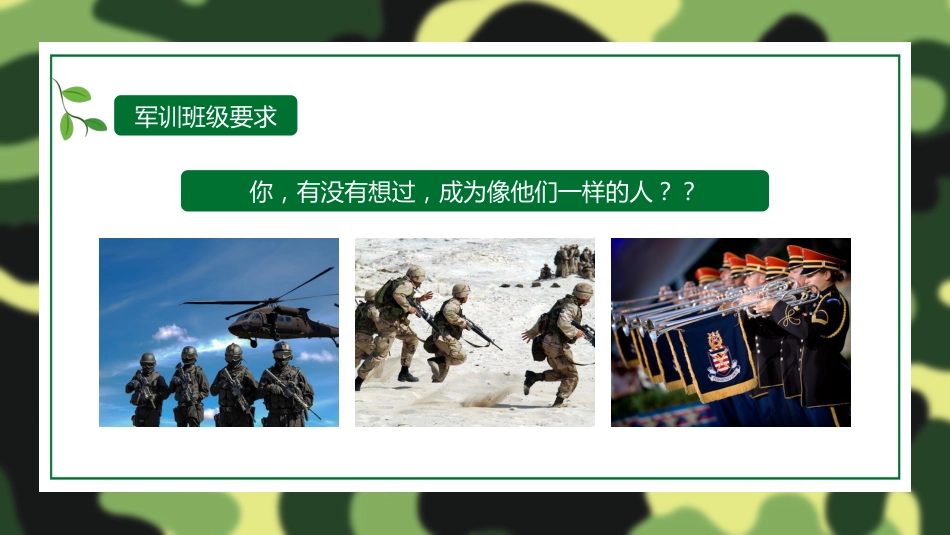 军训班级要求

你，有没有想过，成为像他们一样的人？？